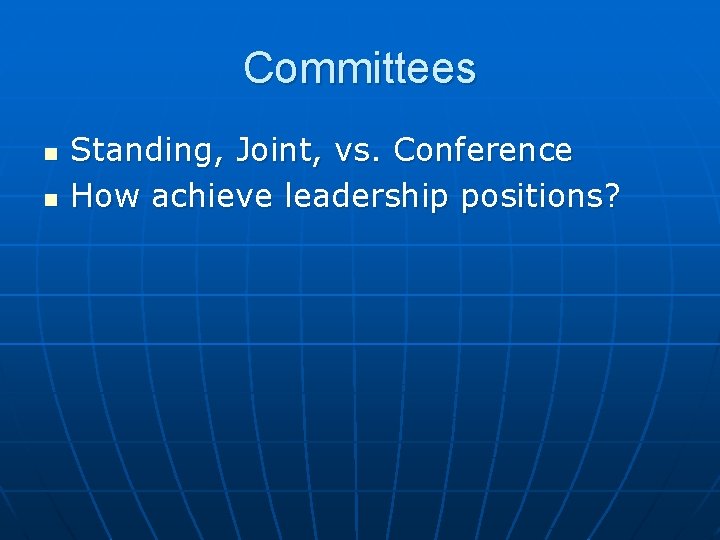 Committees

- Standing, Joint, vs. Conference
- How achieve leadership positions?